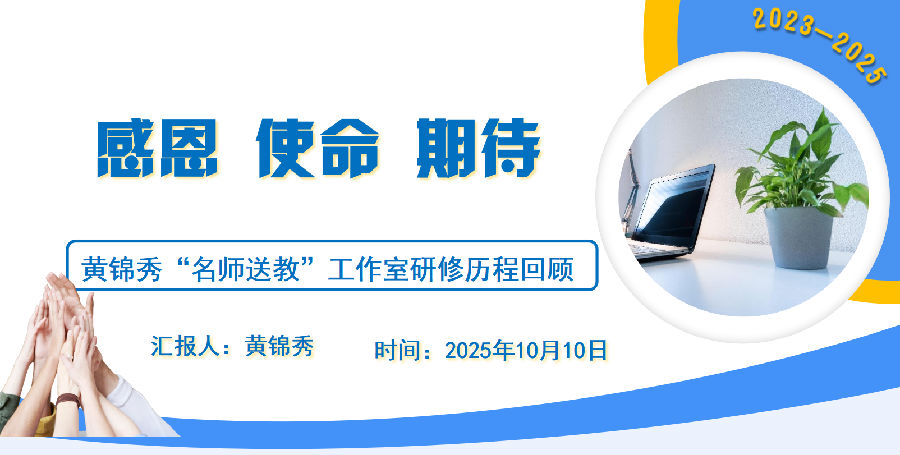 2023—2025

感恩 使命 期待

黄锦秀“名师送教”工作室研修历程回顾

汇报人：黄锦秀

时间：2025年10月10日